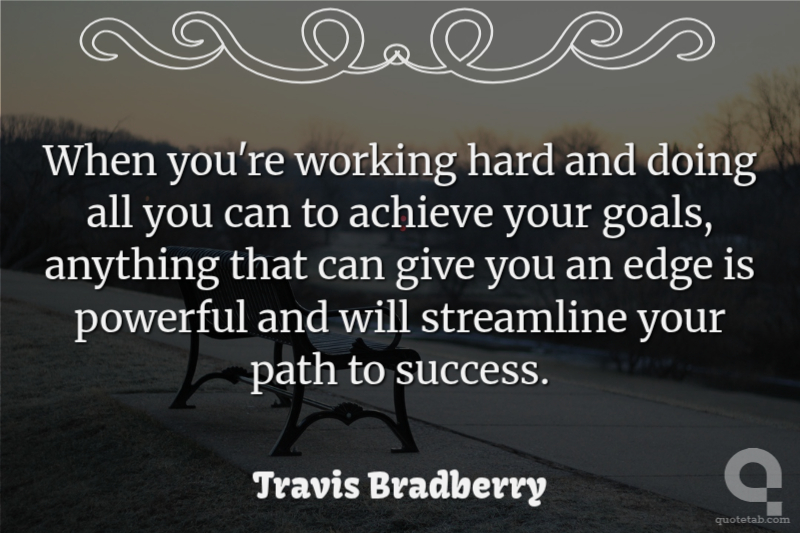 When you're working hard and doing all you can to achieve your goals, anything that can give you an edge is powerful and will streamline your path to success.

Travis Bradberry

quotetab.com